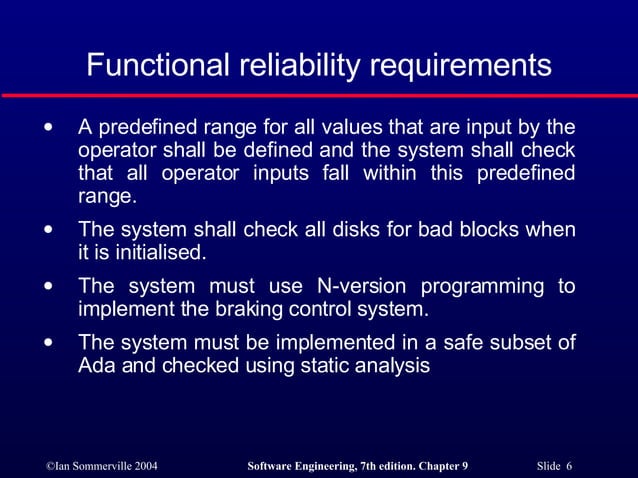 Functional reliability requirements

• A predefined range for all values that are input by the operator shall be defined and the system shall check that all operator inputs fall within this predefined range.

• The system shall check all disks for bad blocks when it is initialised.

• The system must use N-version programming to implement the braking control system.

• The system must be implemented in a safe subset of Ada and checked using static analysis

©Ian Sommerville 2004 Software Engineering, 7th edition. Chapter 9 Slide 6